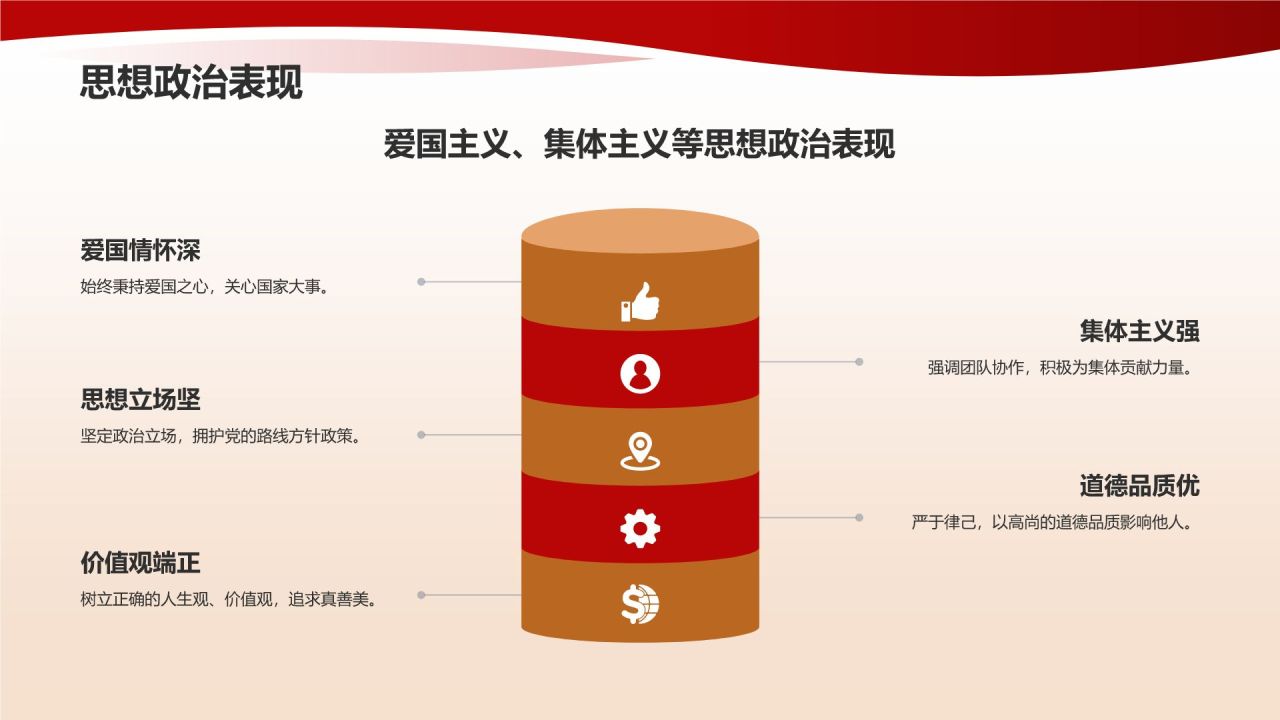 思想政治表现

爱国主义、集体主义等思想政治表现

爱国情怀深

始终秉持爱国之心，关心国家大事。

集体主义强

强调团队协作，积极为集体贡献力量。

思想立场坚

坚定政治立场，拥护党的路线方针政策。

道德品质优

严于律己，以高尚的道德品质影响他人。

价值观端正

树立正确的人生观、价值观，追求真善美。